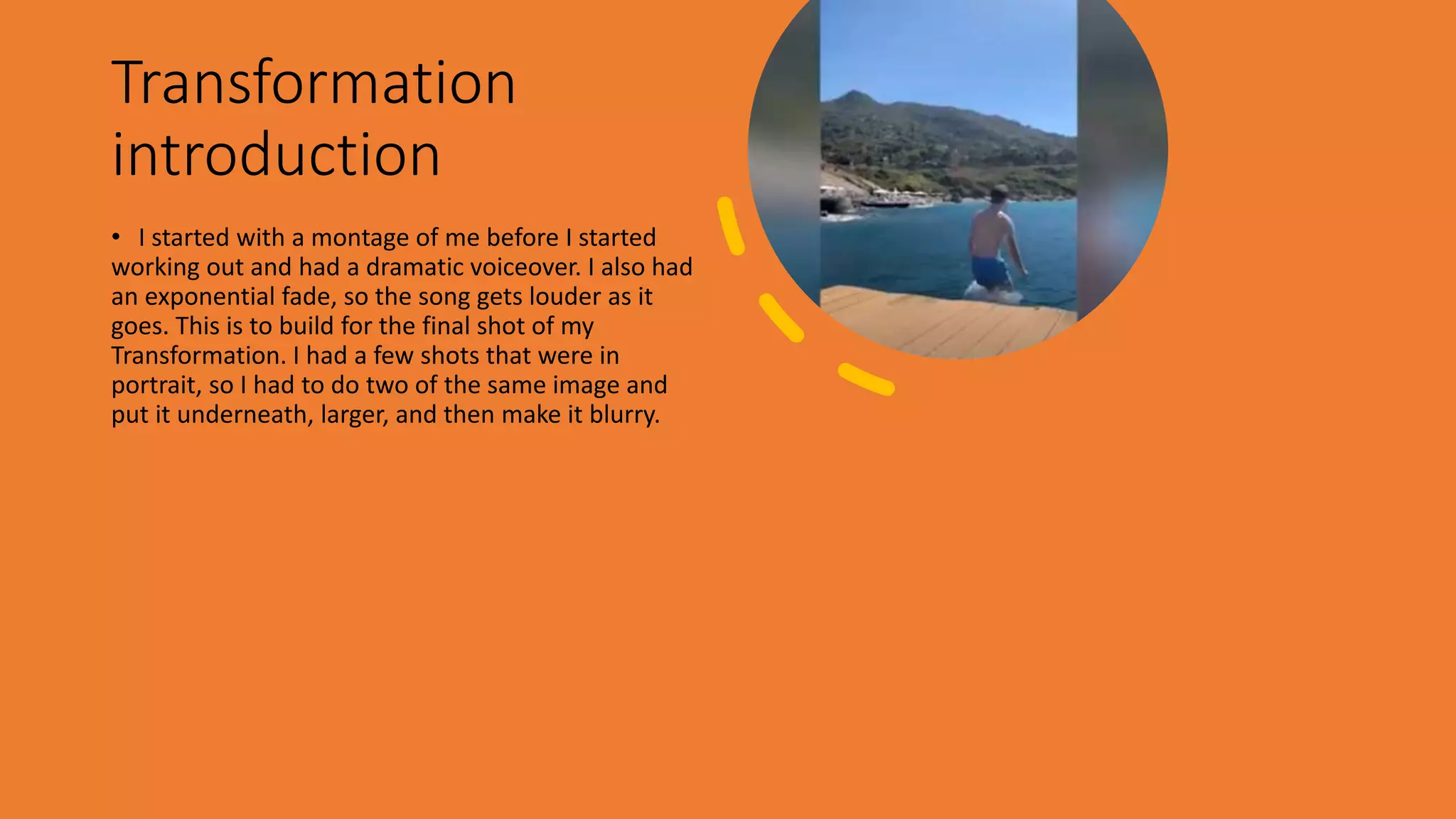 Transformation introduction

• I started with a montage of me before I started working out and had a dramatic voiceover. I also had an exponential fade, so the song gets louder as it goes. This is to build for the final shot of my Transformation. I had a few shots that were in portrait, so I had to do two of the same image and put it underneath, larger, and then make it blurry.